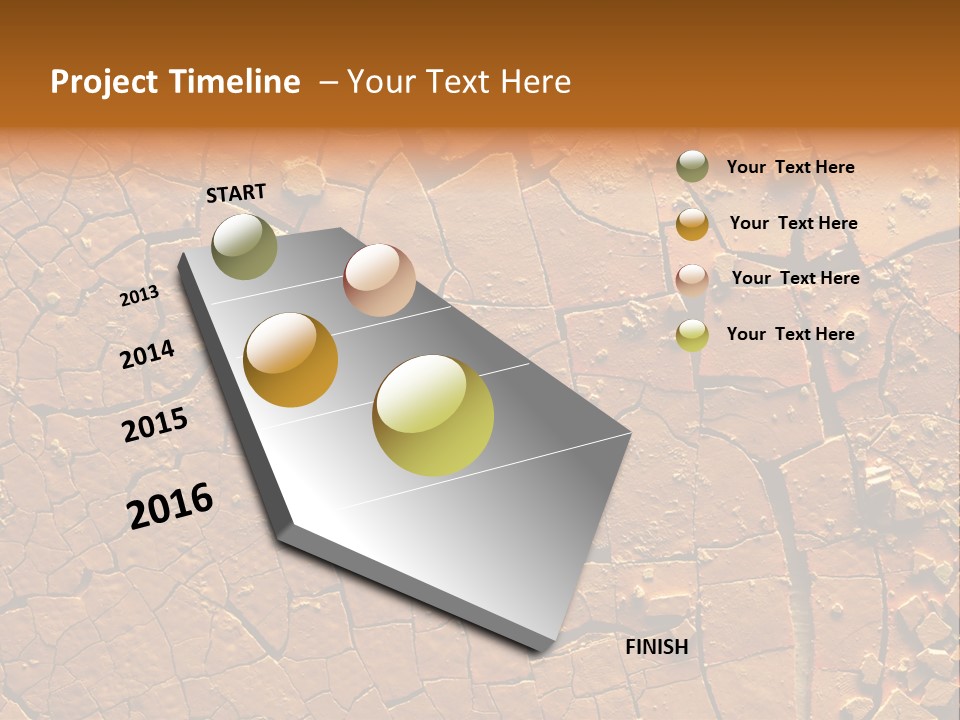 Project Timeline – Your Text Here

START

2013

2014

2015

2016

FINISH

Your Text Here

Your Text Here

Your Text Here

Your Text Here